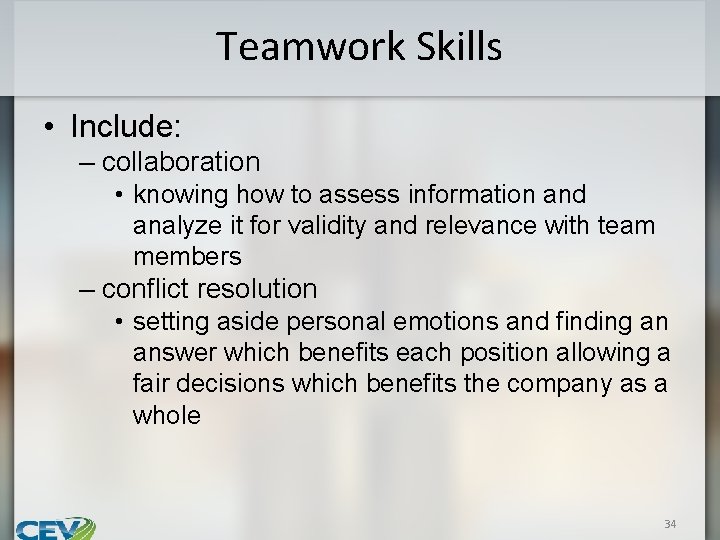 Teamwork Skills

• Include:
– collaboration
• knowing how to assess information and analyze it for validity and relevance with team members
– conflict resolution
• setting aside personal emotions and finding an answer which benefits each position allowing a fair decisions which benefits the company as a whole

CEV

34